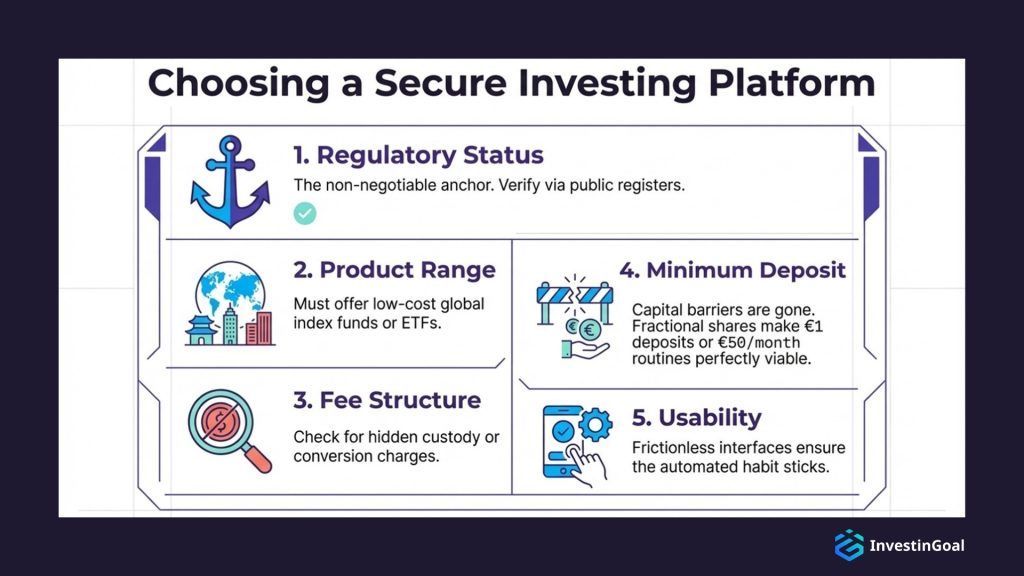 Choosing a Secure Investing Platform

1. Regulatory Status

The non-negotiable anchor. Verify via public registers.

2. Product Range

Must offer low-cost global index funds or ETFs.

3. Fee Structure

Check for hidden custody or conversion charges.

4. Minimum Deposit

Capital barriers are gone. Fractional shares make €1 deposits or €50/month routines perfectly viable.

5. Usability

Frictionless interfaces ensure the automated habit sticks.

InvestinGoal